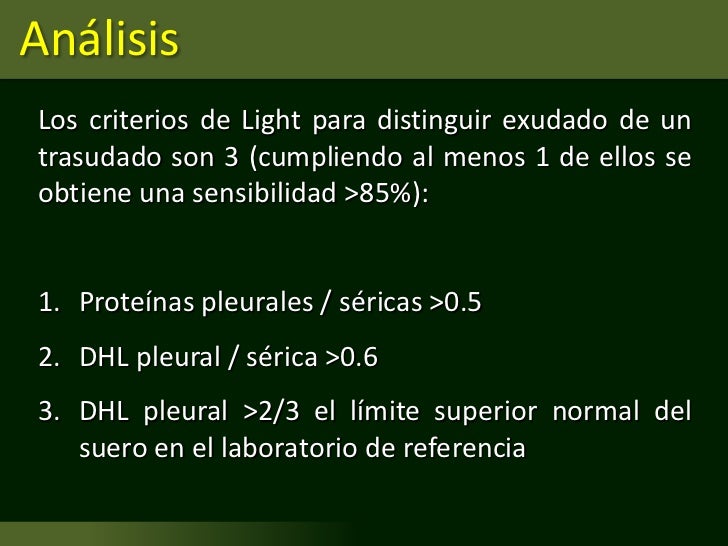 Análisis

Los criterios de Light para distinguir exudado de un trasudado son 3 (cumpliendo al menos 1 de ellos se obtiene una sensibilidad >85%):

1. Proteínas pleurales / séricas >0.5
2. DHL pleural / sérica >0.6
3. DHL pleural >2/3 el límite superior normal del suero en el laboratorio de referencia